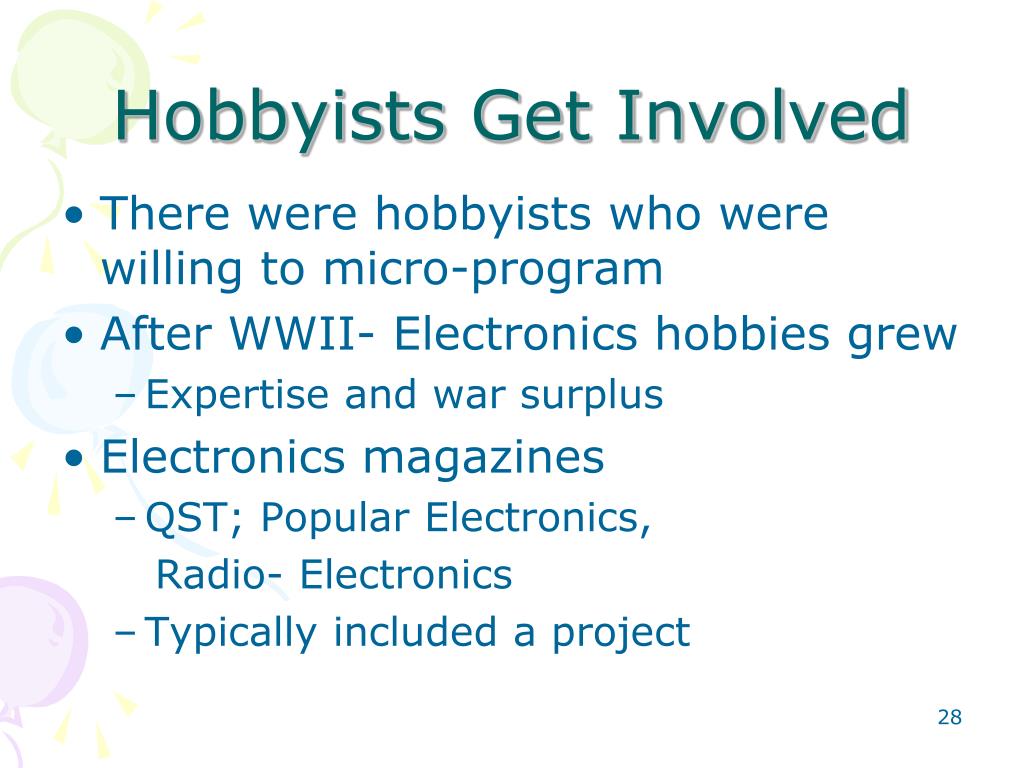 Hobbyists Get Involved

• There were hobbyists who were willing to micro-program
• After WWII- Electronics hobbies grew
– Expertise and war surplus
• Electronics magazines
– QST; Popular Electronics, Radio- Electronics
– Typically included a project

28